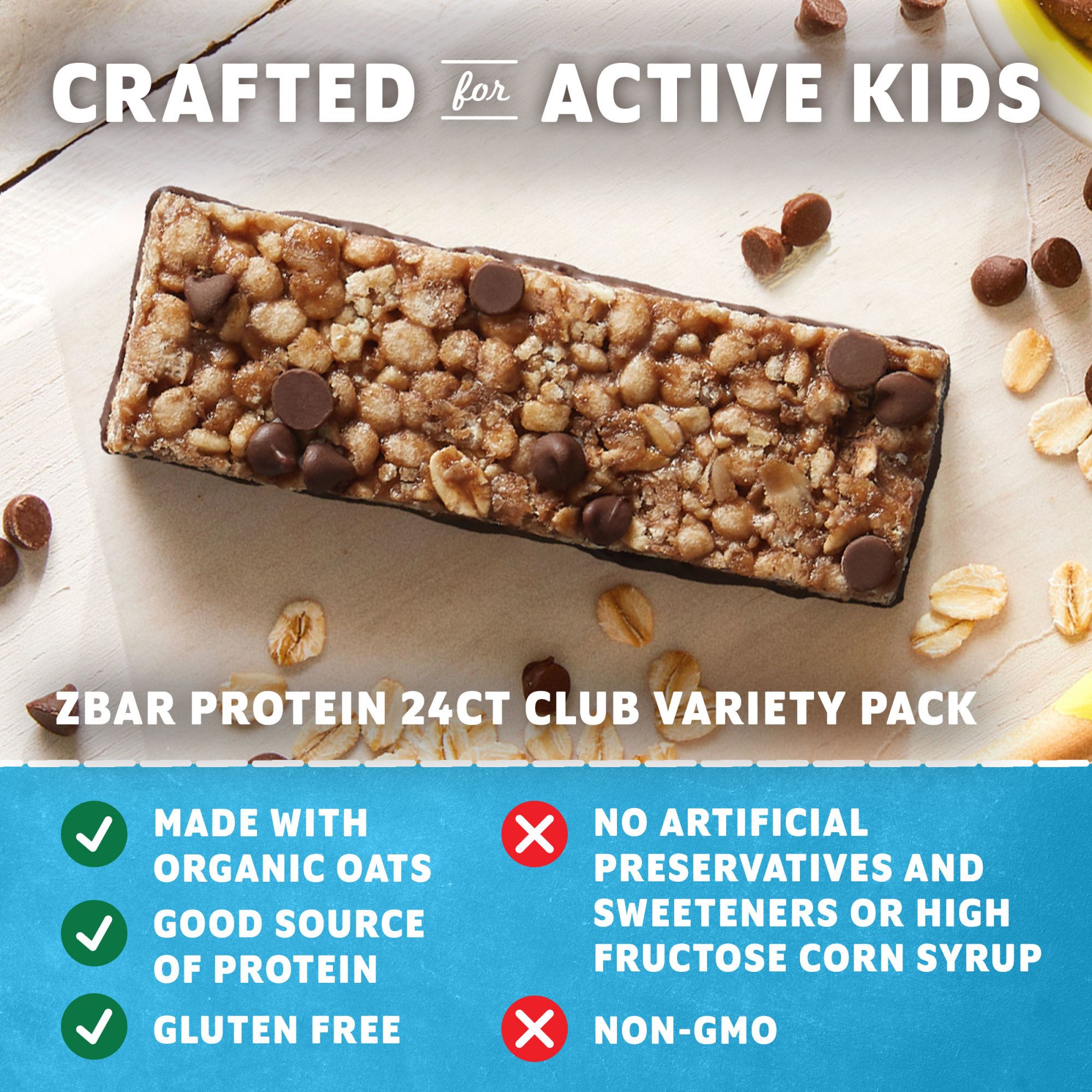 CRAFTED for ACTIVE KIDS

ZBAR PROTEIN 24CT CLUB VARIETY PACK

MADE WITH ORGANIC OATS

GOOD SOURCE OF PROTEIN

GLUTEN FREE

NO ARTIFICIAL PRESERVATIVES AND SWEETENERS OR HIGH FRUCTOSE CORN SYRUP

NON-GMO